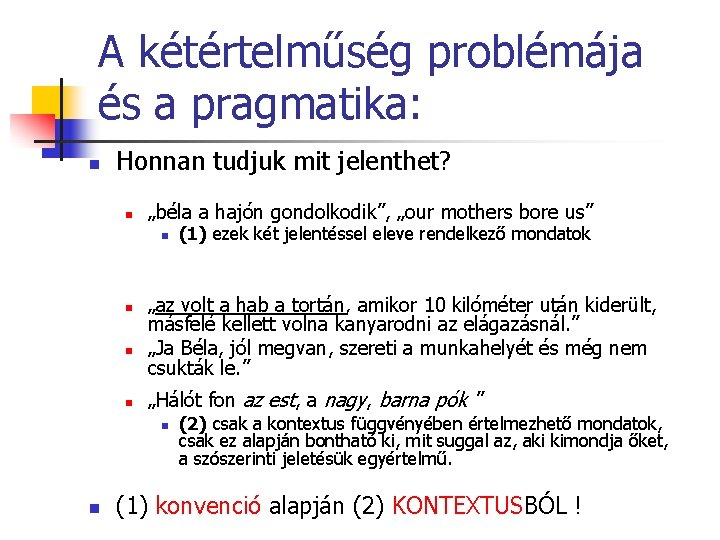 A kétértelműség problémája és a pragmatika:

Honnan tudjuk mit jelenthet?

„béla a hajón gondolkodik”, „our mothers bore us”

(1) ezek két jelentéssel eleve rendelkező mondatok

„az volt a hab a tortán, amikor 10 kilóméter után kiderült, másfelé kellett volna kanyarodni az elágazásnál.”

„Ja Béla, jól megvan, szereti a munkahelyét és még nem csukták le.”

„Hálót fon az est, a nagy, barna pók ”

(2) csak a kontextus függvényében értelmezhető mondatok, csak ez alapján bontható ki, mit suggal az, aki kimondja őket, a szószerinti jeletésük egyértelmű.

(1) konvenció alapján (2) KONTEXTUSBÓL !